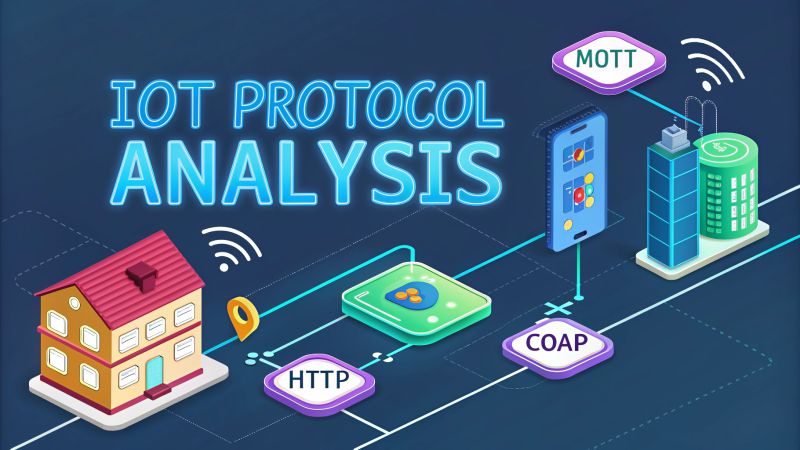 IOT PROTOCOL ANALYSIS

MOTT

HTTP

COAP